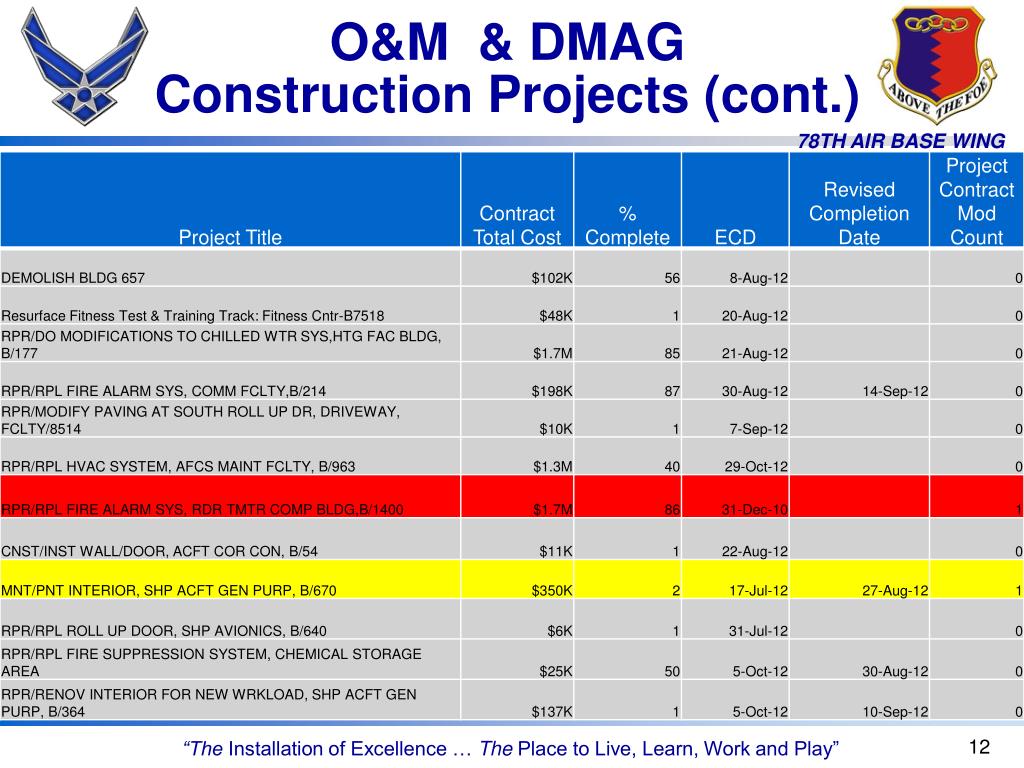 O&M & DMAG
Construction Projects (cont.)

ABOVE THE FOE

78TH AIR BASE WING

| Project Title | Contract Total Cost | % Complete | ECD | Revised Completion Date | Project Contract Mod Count |
|---|---|---|---|---|---|
| DEMOLISH BLDG 657 | $102K | 56 | 8-Aug-12 | | 0 |
| Resurface Fitness Test & Training Track: Fitness Cntr-B7518 | $48K | 1 | 20-Aug-12 | | 0 |
| RPR/DO MODIFICATIONS TO CHILLED WTR SYS,HTG FAC BLDG, B/177 | $1.7M | 85 | 21-Aug-12 | | 0 |
| RPR/RPL FIRE ALARM SYS, COMM FCLTY,B/214 | $198K | 87 | 30-Aug-12 | 14-Sep-12 | 0 |
| RPR/MODIFY PAVING AT SOUTH ROLL UP DR, DRIVEWAY, FCLTY/8514 | $10K | 1 | 7-Sep-12 | | 0 |
| RPR/RPL HVAC SYSTEM, AFCS MAINT FCLTY, B/963 | $1.3M | 40 | 29-Oct-12 | | 0 |
| RPR/RPL FIRE ALARM SYS, RDR TMTR COMP BLDG,B/1400 | $1.7M | 86 | 31-Dec-10 | | 1 |
| CNST/INST WALL/DOOR, ACFT COR CON, B/54 | $11K | 1 | 22-Aug-12 | | 0 |
| MNT/PNT INTERIOR, SHP ACFT GEN PURP, B/670 | $350K | 2 | 17-Jul-12 | 27-Aug-12 | 1 |
| RPR/RPL ROLL UP DOOR, SHP AVIONICS, B/640 | $6K | 1 | 31-Jul-12 | | 0 |
| RPR/RPL FIRE SUPPRESSION SYSTEM, CHEMICAL STORAGE AREA | $25K | 50 | 5-Oct-12 | 30-Aug-12 | 0 |
| RPR/RENOV INTERIOR FOR NEW WRKLOAD, SHP ACFT GEN PURP, B/364 | $137K | 1 | 5-Oct-12 | 10-Sep-12 | 0 |

“The Installation of Excellence … The Place to Live, Learn, Work and Play”

12